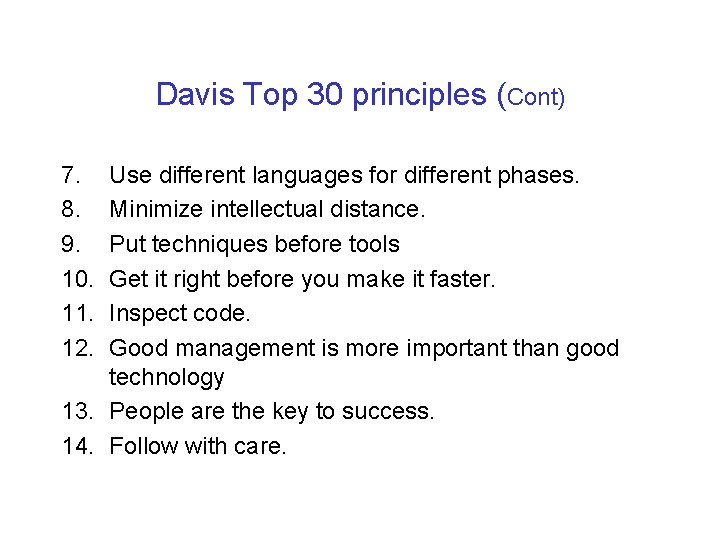 Davis Top 30 principles (Cont)

7. Use different languages for different phases.
8. Minimize intellectual distance.
9. Put techniques before tools
10. Get it right before you make it faster.
11. Inspect code.
12. Good management is more important than good technology
13. People are the key to success.
14. Follow with care.